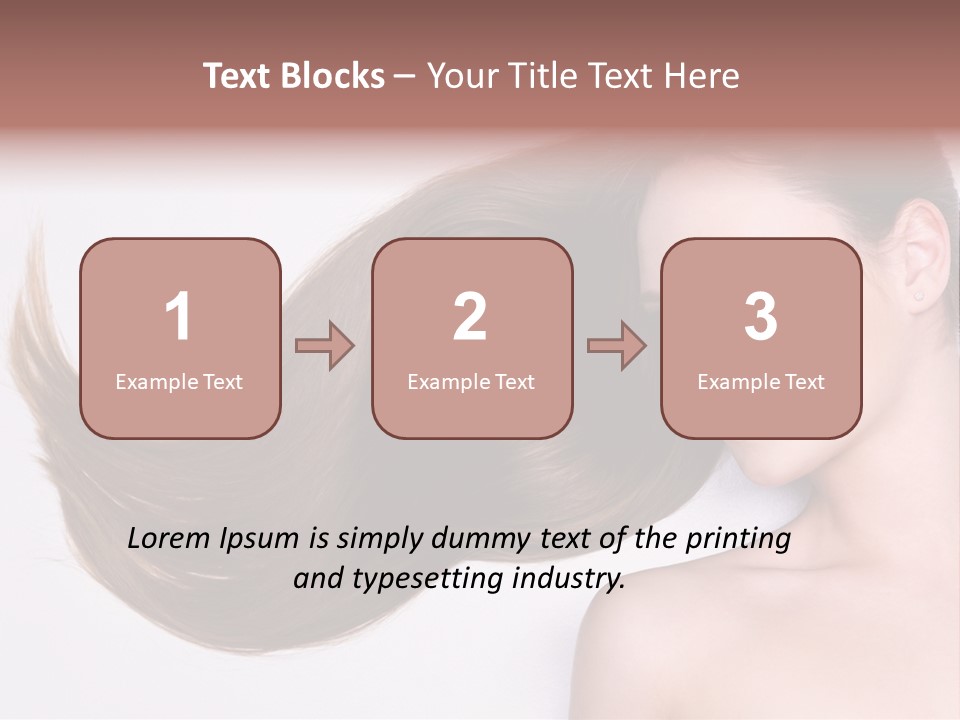 Text Blocks – Your Title Text Here

1
Example Text

2
Example Text

3
Example Text

Lorem Ipsum is simply dummy text of the printing and typesetting industry.